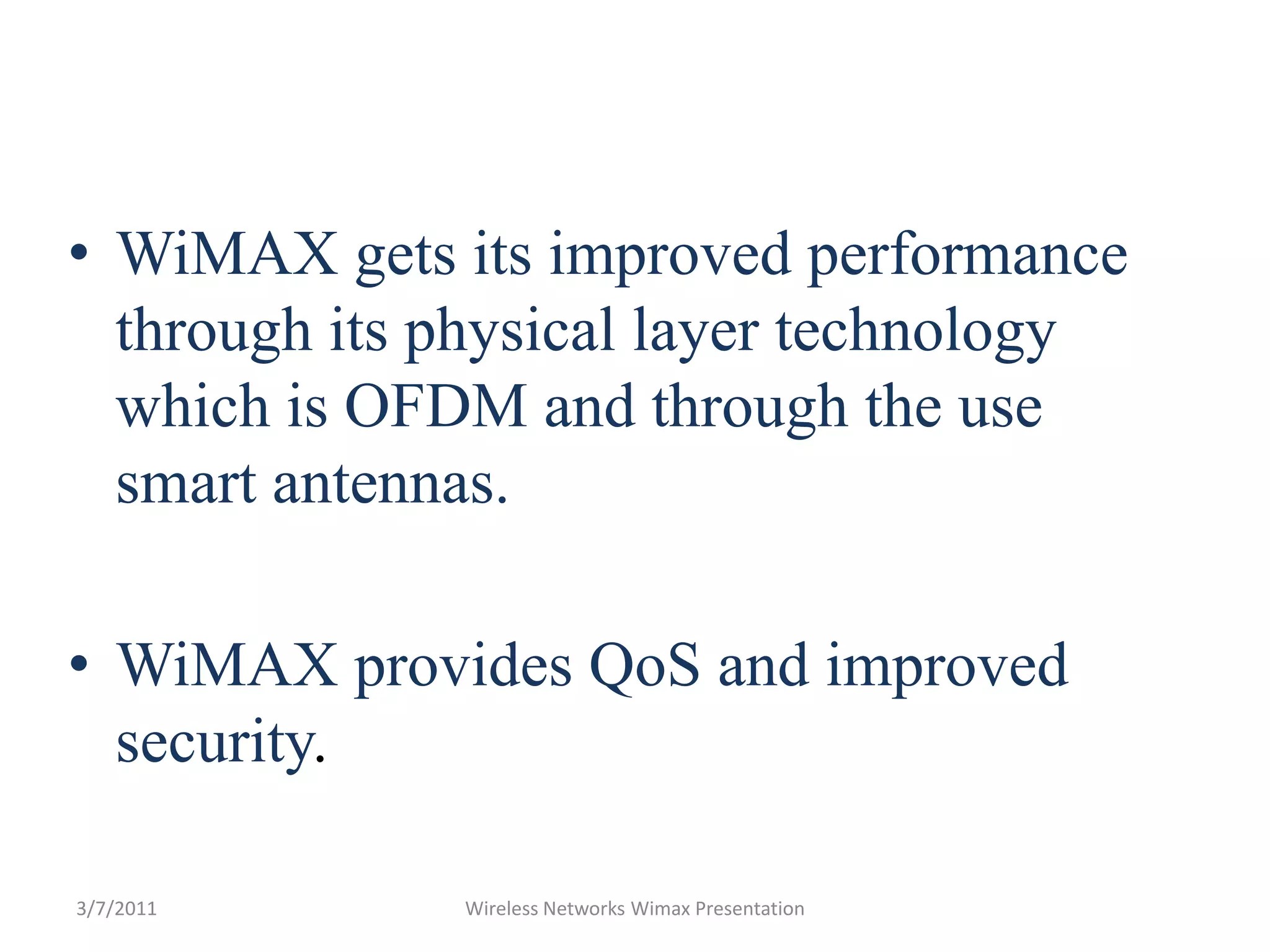 • WiMAX gets its improved performance through its physical layer technology which is OFDM and through the use smart antennas.

• WiMAX provides QoS and improved security.

3/7/2011

Wireless Networks Wimax Presentation